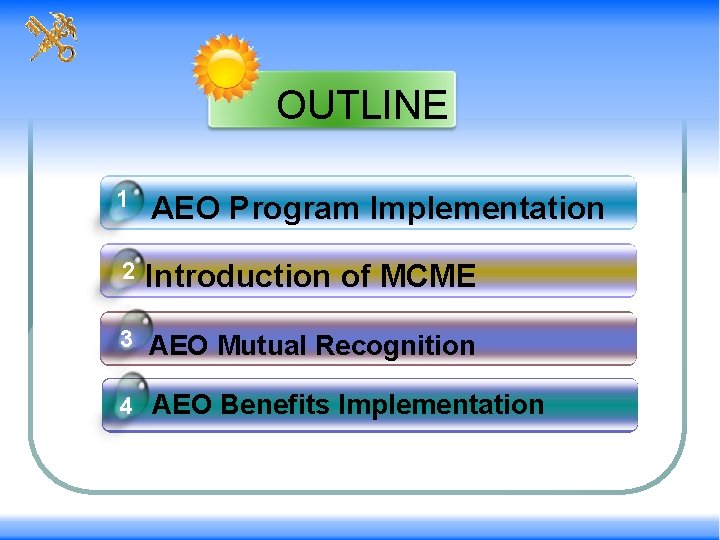 OUTLINE

1 AEO Program Implementation

2 Introduction of MCME

3 AEO Mutual Recognition

4 AEO Benefits Implementation